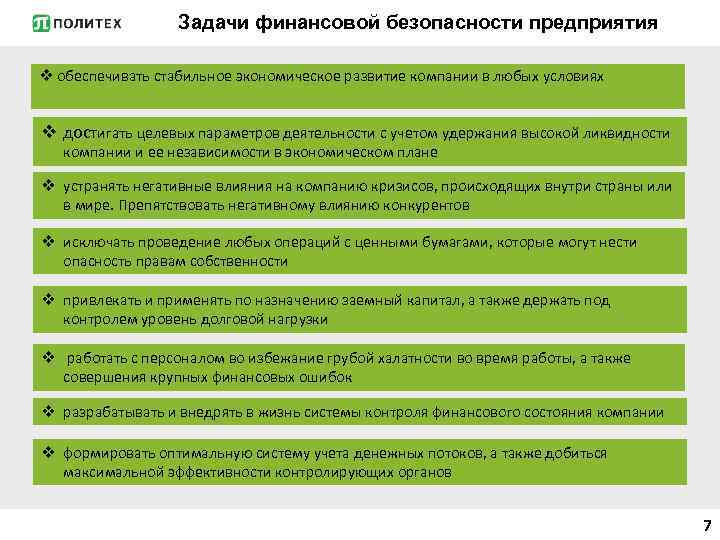 ПОЛИТЕХ

Задачи финансовой безопасности предприятия

❖ обеспечивать стабильное экономическое развитие компании в любых условиях

❖ достигать целевых параметров деятельности с учетом удержания высокой ликвидности компании и ее независимости в экономическом плане

❖ устранять негативные влияния на компанию кризисов, происходящих внутри страны или в мире. Препятствовать негативному влиянию конкурентов

❖ исключать проведение любых операций с ценными бумагами, которые могут нести опасность правам собственности

❖ привлекать и применять по назначению заемный капитал, а также держать под контролем уровень долговой нагрузки

❖ работать с персоналом во избежание грубой халатности во время работы, а также совершения крупных финансовых ошибок

❖ разрабатывать и внедрять в жизнь системы контроля финансового состояния компании

❖ формировать оптимальную систему учета денежных потоков, а также добиться максимальной эффективности контролирующих органов

7